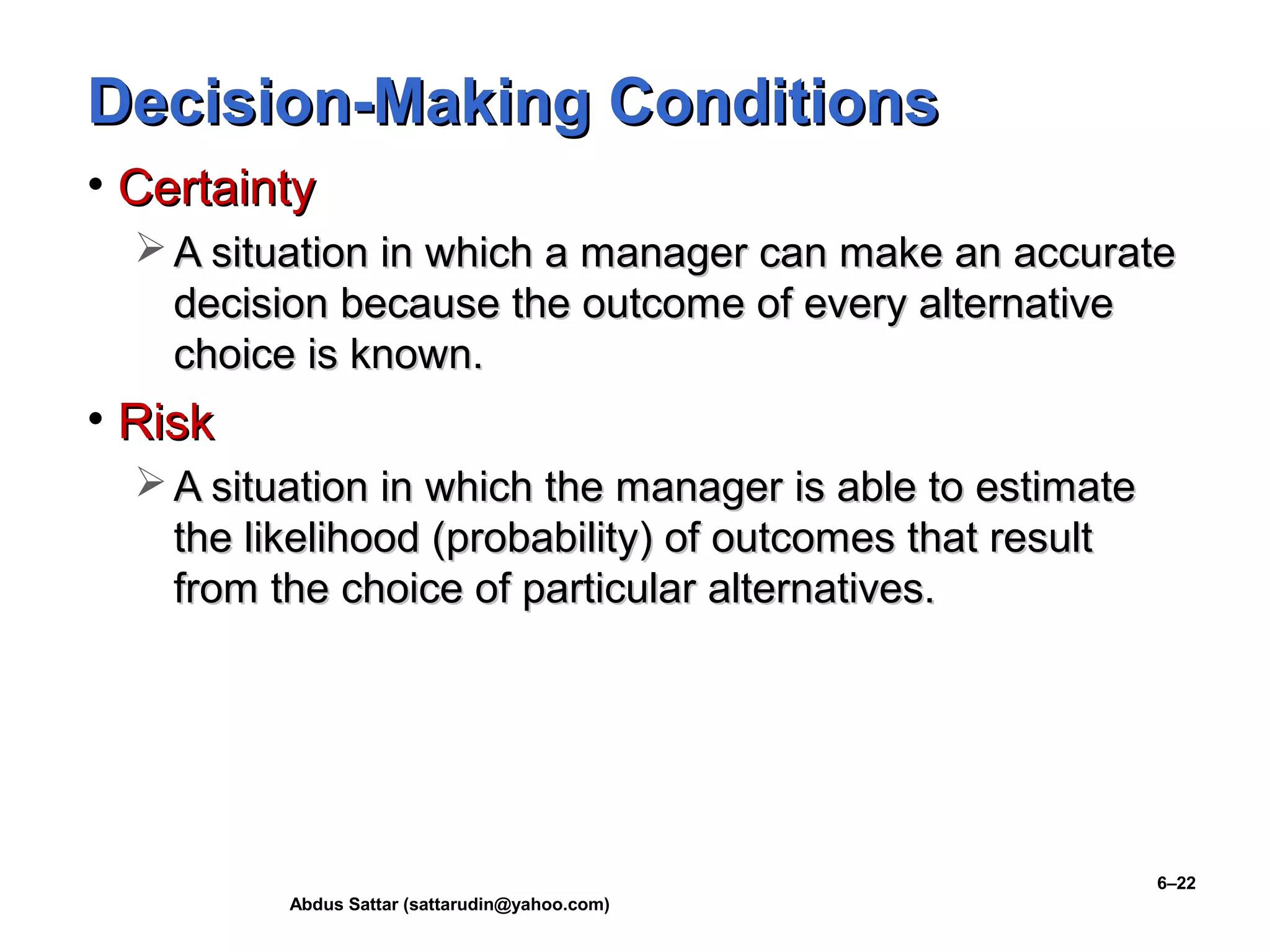 Decision-Making Conditions

• Certainty
  ➢ A situation in which a manager can make an accurate decision because the outcome of every alternative choice is known.

• Risk
  ➢ A situation in which the manager is able to estimate the likelihood (probability) of outcomes that result from the choice of particular alternatives.

6–22

Abdus Sattar (sattarudin@yahoo.com)